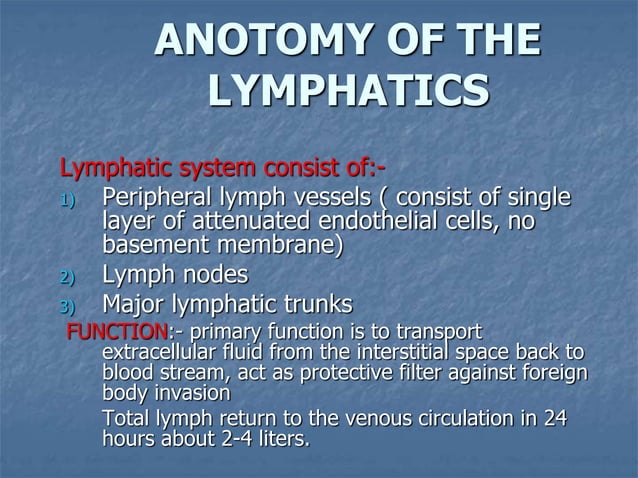 ANOTOMY OF THE LYMPHATICS

Lymphatic system consist of:-

1) Peripheral lymph vessels ( consist of single layer of attenuated endothelial cells, no basement membrane)
2) Lymph nodes
3) Major lymphatic trunks

FUNCTION:- primary function is to transport extracellular fluid from the interstitial space back to blood stream, act as protective filter against foreign body invasion

Total lymph return to the venous circulation in 24 hours about 2-4 liters.